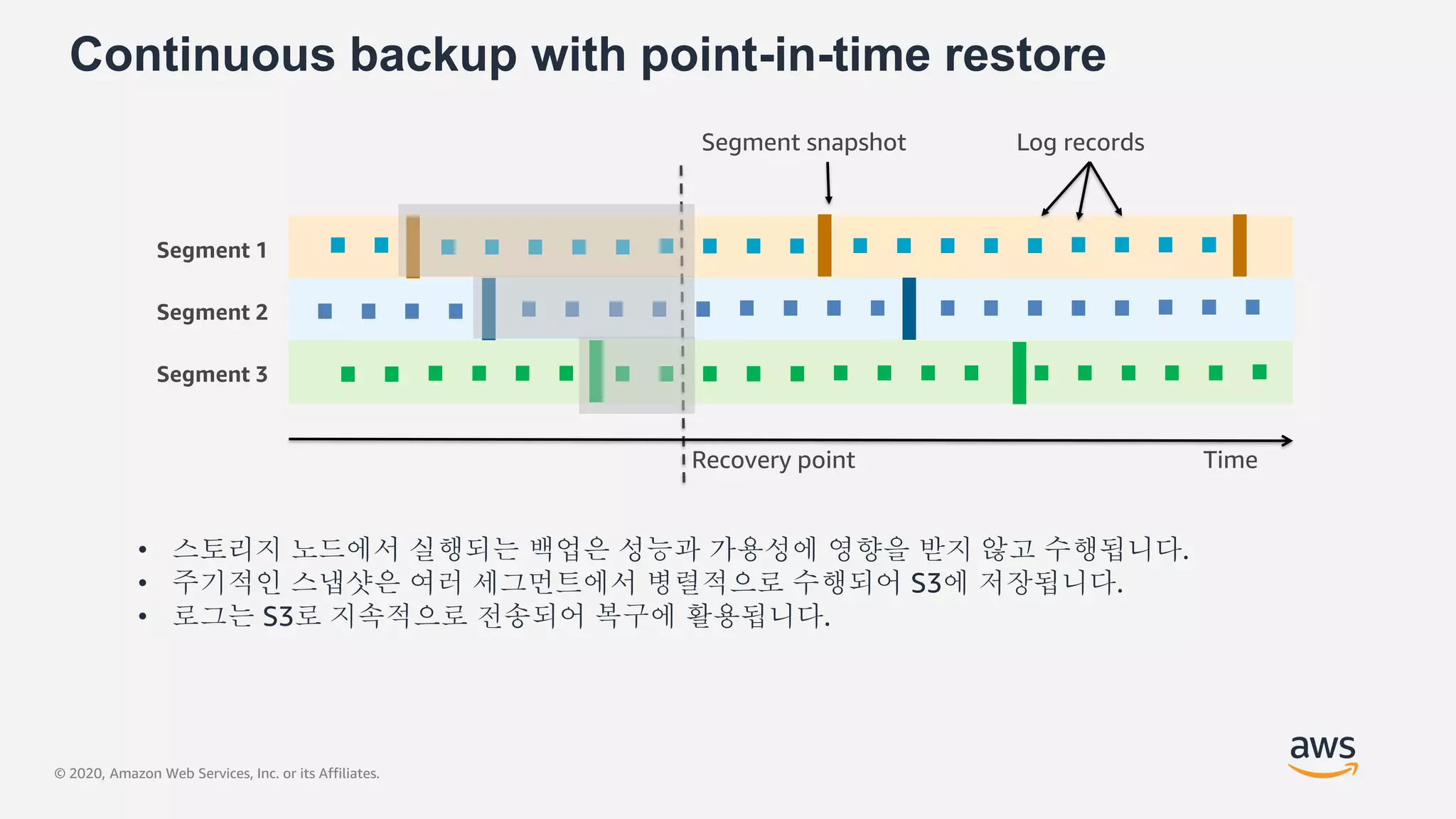 Continuous backup with point-in-time restore

Segment snapshot

Log records

Segment 1

Segment 2

Segment 3

Recovery point

Time

• 스토리지 노드에서 실행되는 백업은 성능과 가용성에 영향을 받지 않고 수행됩니다.
• 주기적인 스냅샷은 여러 세그먼트에서 병렬적으로 수행되어 S3에 저장됩니다.
• 로그는 S3로 지속적으로 전송되어 복구에 활용됩니다.

© 2020, Amazon Web Services, Inc. or its Affiliates.

aws